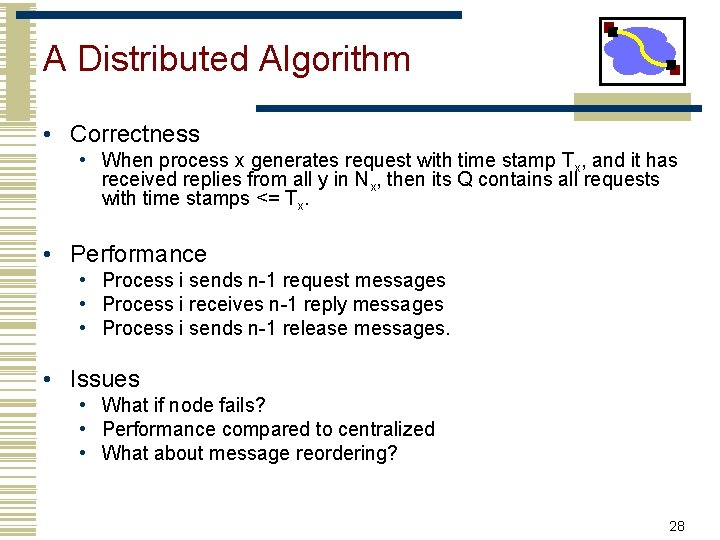 A Distributed Algorithm

• Correctness
  • When process x generates request with time stamp $T_x$, and it has received replies from all y in $N_x$, then its Q contains all requests with time stamps <= $T_x$.

• Performance
  • Process i sends n-1 request messages
  • Process i receives n-1 reply messages
  • Process i sends n-1 release messages.

• Issues
  • What if node fails?
  • Performance compared to centralized
  • What about message reordering?

28